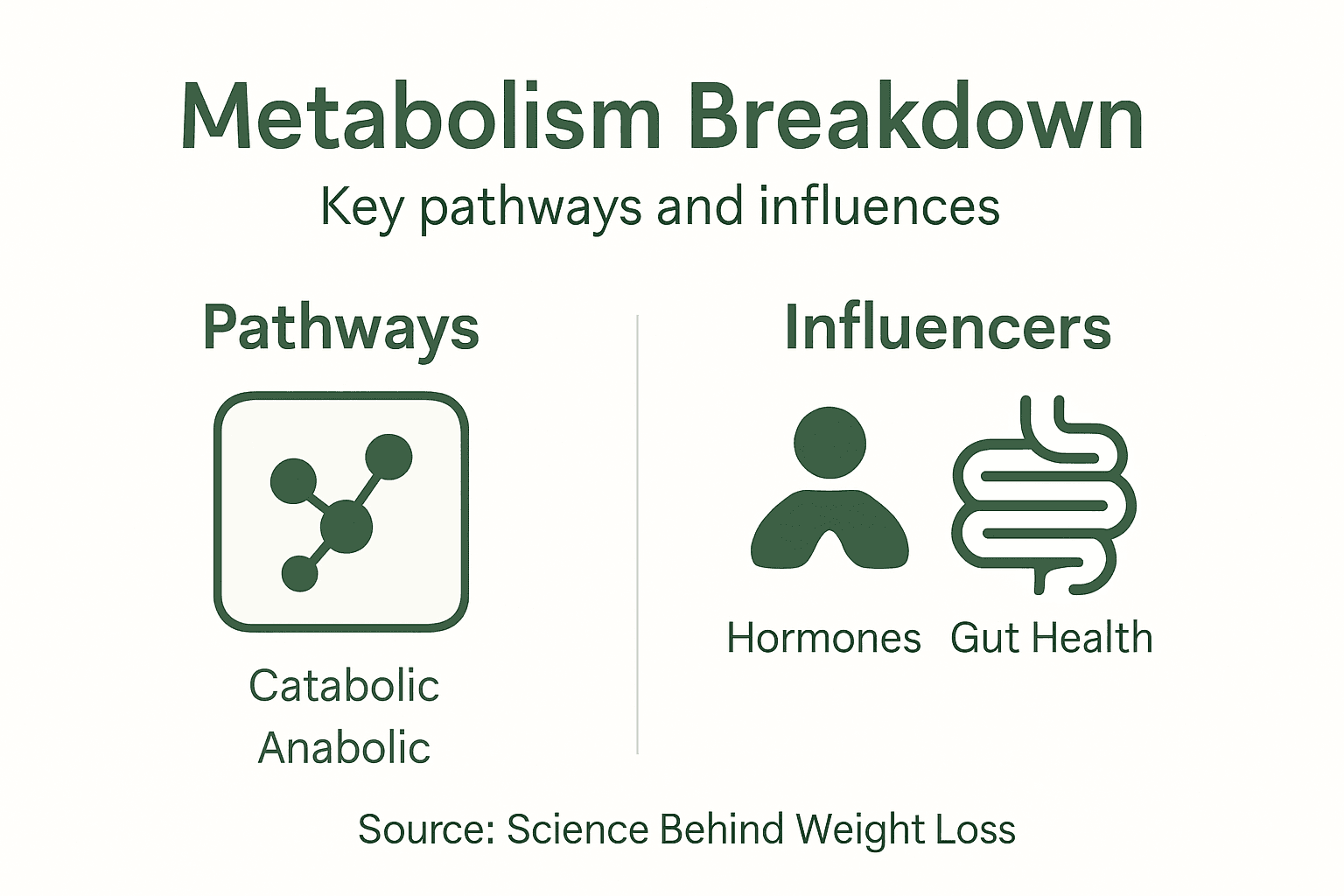 Metabolism Breakdown

Key pathways and influences

Pathways

Catabolic
Anabolic

Influencers

Hormones Gut Health

Source: Science Behind Weight Loss